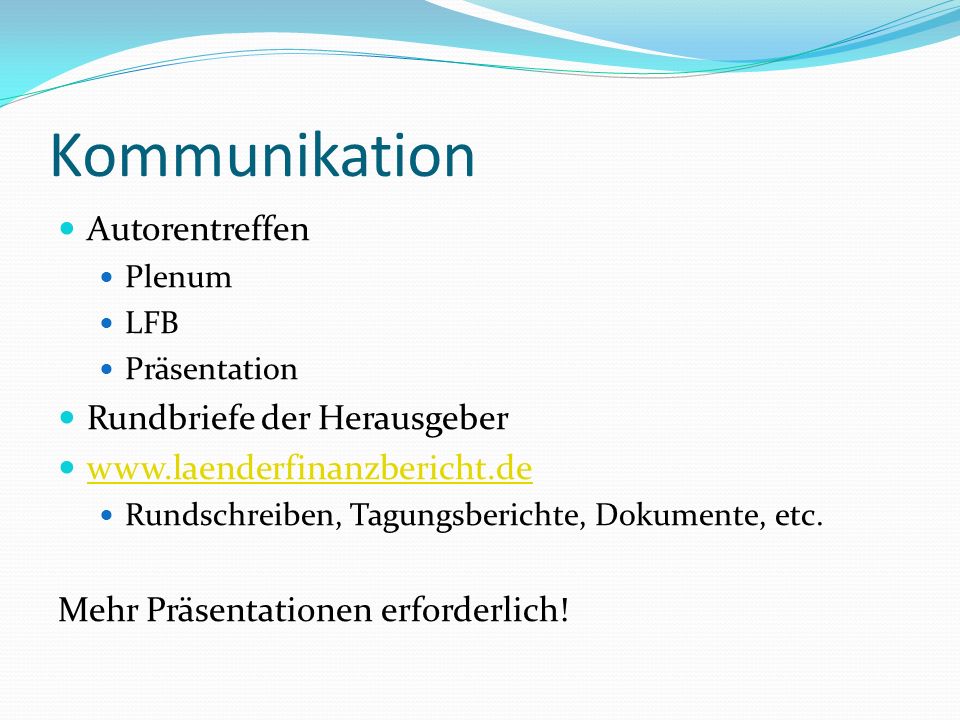 Kommunikation

- Autorentreffen
  - Plenum
  - LFB
  - Präsentation
- Rundbriefe der Herausgeber
- www.laenderfinanzbericht.de
  - Rundschreiben, Tagungsberichte, Dokumente, etc.

Mehr Präsentationen erforderlich!